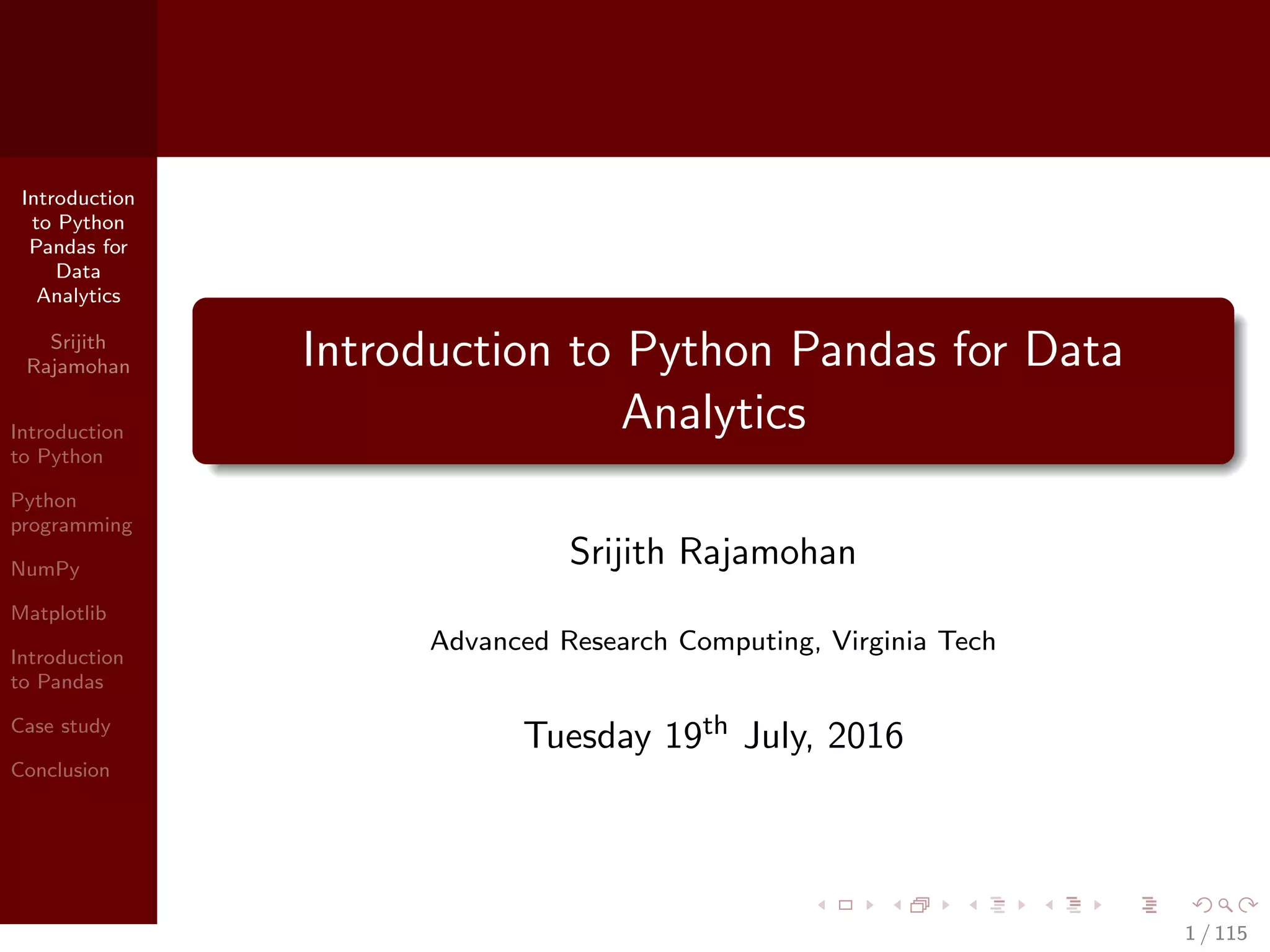 Introduction to Python Pandas for Data Analytics

Srijith Rajamohan

Introduction to Python

Python programming

NumPy

Matplotlib

Introduction to Pandas

Case study

Conclusion

Introduction to Python Pandas for Data Analytics

Srijith Rajamohan

Advanced Research Computing, Virginia Tech

Tuesday 19$^{th}$ July, 2016

1 / 115